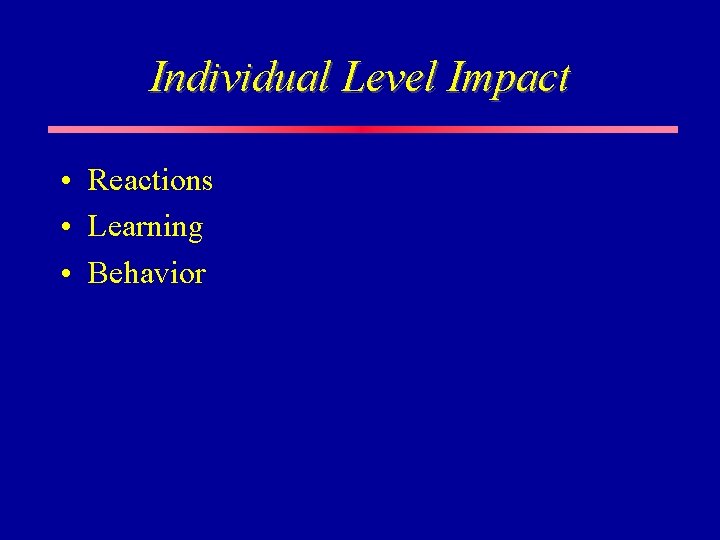 Individual Level Impact

• Reactions
• Learning
• Behavior